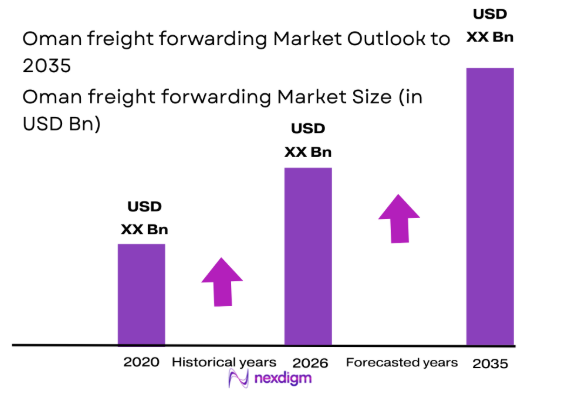 Oman freight forwarding Market Outlook to 2035

Oman freight forwarding Market Size (in USD Bn)

USD XX Bn

USD XX Bn

USD XX Bn

2020 Historical years 2026 Forecasted years 2035

nexdigm